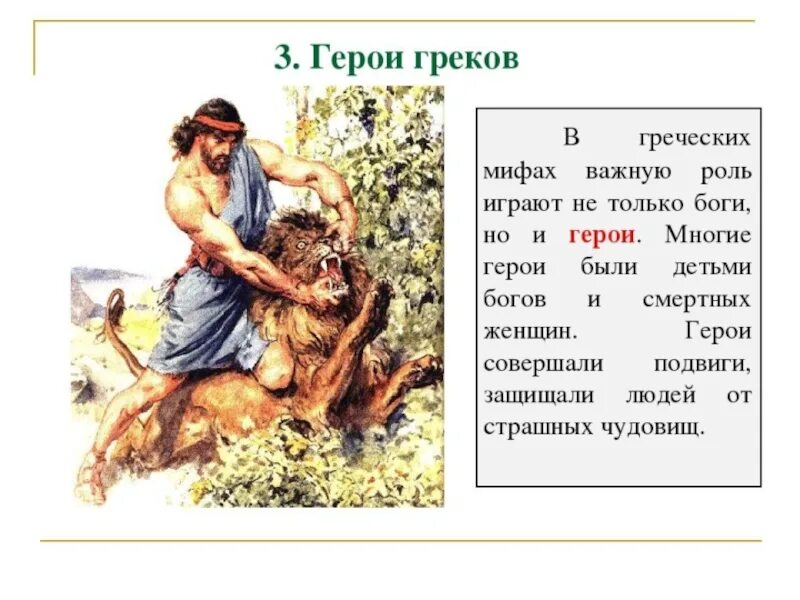 3. Герои греков

В греческих мифах важную роль играют не только боги, но и герои. Многие герои были детьми богов и смертных женщин. Герои совершали подвиги, защищали людей от страшных чудовищ.